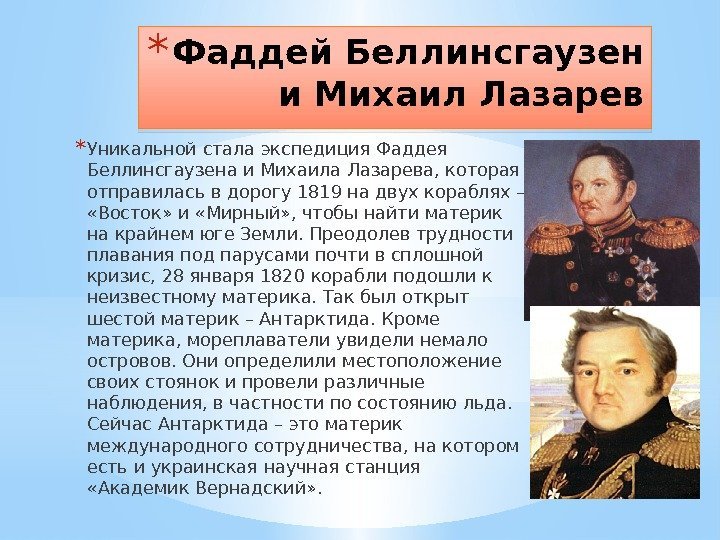 *Фаддей Беллинсгаузен и Михаил Лазарев

*Уникальной стала экспедиция Фаддея Беллинсгаузена и Михаила Лазарева, которая отправилась в дорогу 1819 на двух кораблях – «Восток» и «Мирный», чтобы найти материк на крайнем юге Земли. Преодолев трудности плавания под парусами почти в сплошной кризис, 28 января 1820 корабли подошли к неизвестному материка. Так был открыт шестой материк – Антарктида. Кроме материка, мореплаватели увидели немало островов. Они определили местоположение своих стоянок и провели различные наблюдения, в частности по состоянию льда. Сейчас Антарктида – это материк международного сотрудничества, на котором есть и украинская научная станция «Академик Вернадский».